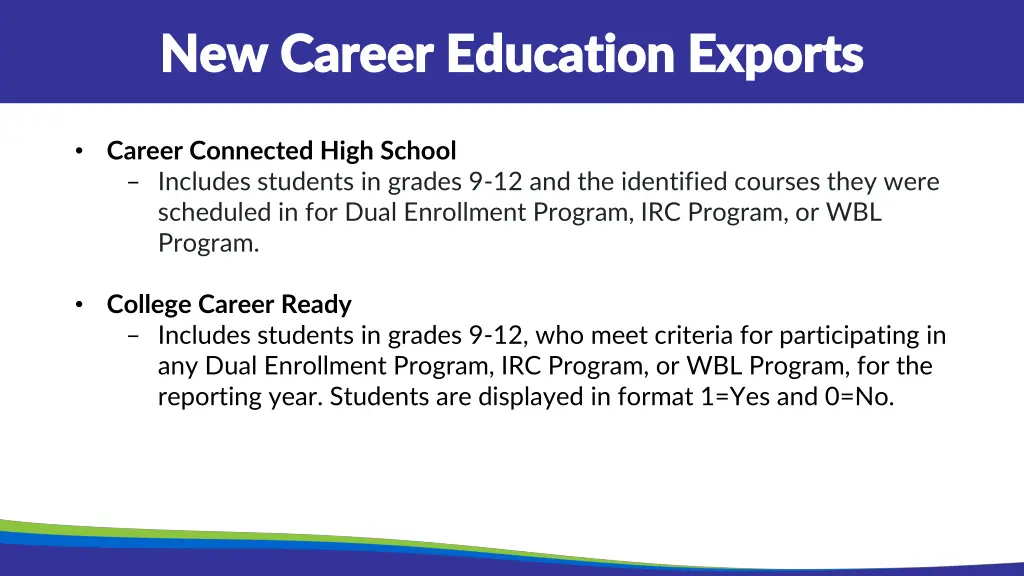 New Career Education Exports

• Career Connected High School
– Includes students in grades 9-12 and the identified courses they were scheduled in for Dual Enrollment Program, IRC Program, or WBL Program.

• College Career Ready
– Includes students in grades 9-12, who meet criteria for participating in any Dual Enrollment Program, IRC Program, or WBL Program, for the reporting year. Students are displayed in format 1=Yes and 0=No.